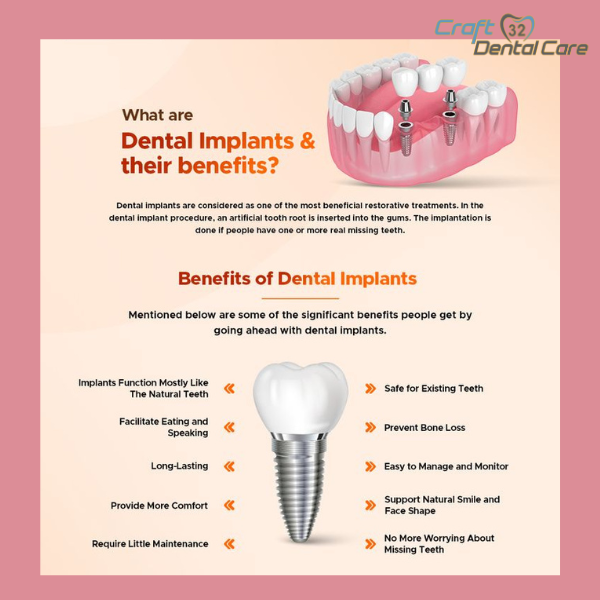 Craft 32 Dental Care

What are
Dental Implants & their benefits?

Dental implants are considered as one of the most beneficial restorative treatments. In the dental implant procedure, an artificial tooth root is inserted into the gums. The implantation is done if people have one or more real missing teeth.

Benefits of Dental Implants

Mentioned below are some of the significant benefits people get by going ahead with dental implants.

Implants Function Mostly Like The Natural Teeth

Facilitate Eating and Speaking

Long-Lasting

Provide More Comfort

Require Little Maintenance

Safe for Existing Teeth

Prevent Bone Loss

Easy to Manage and Monitor

Support Natural Smile and Face Shape

No More Worrying About Missing Teeth